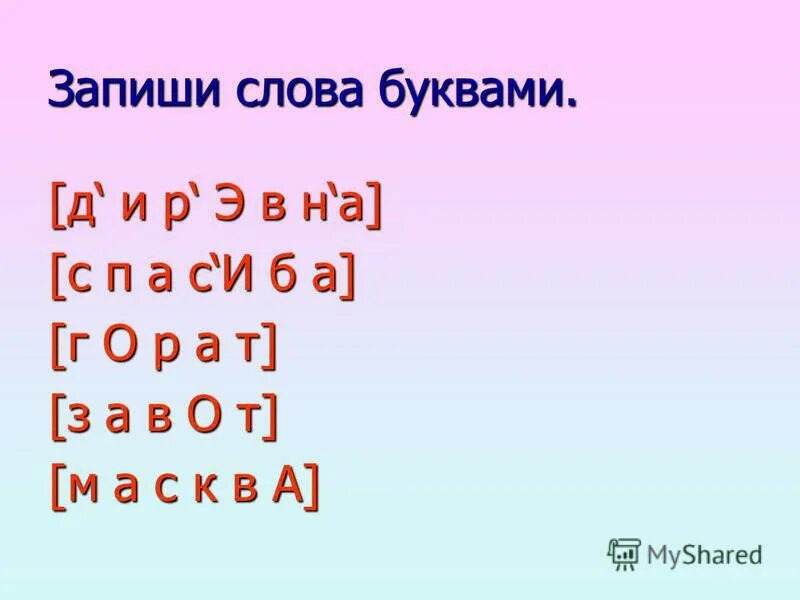 Запиши слова буквами.

[д‘ и р‘ Э в н‘а]
[с п а с‘И б а]
[г О р а т]
[з а в О т]
[м а с к в А]

MyShared